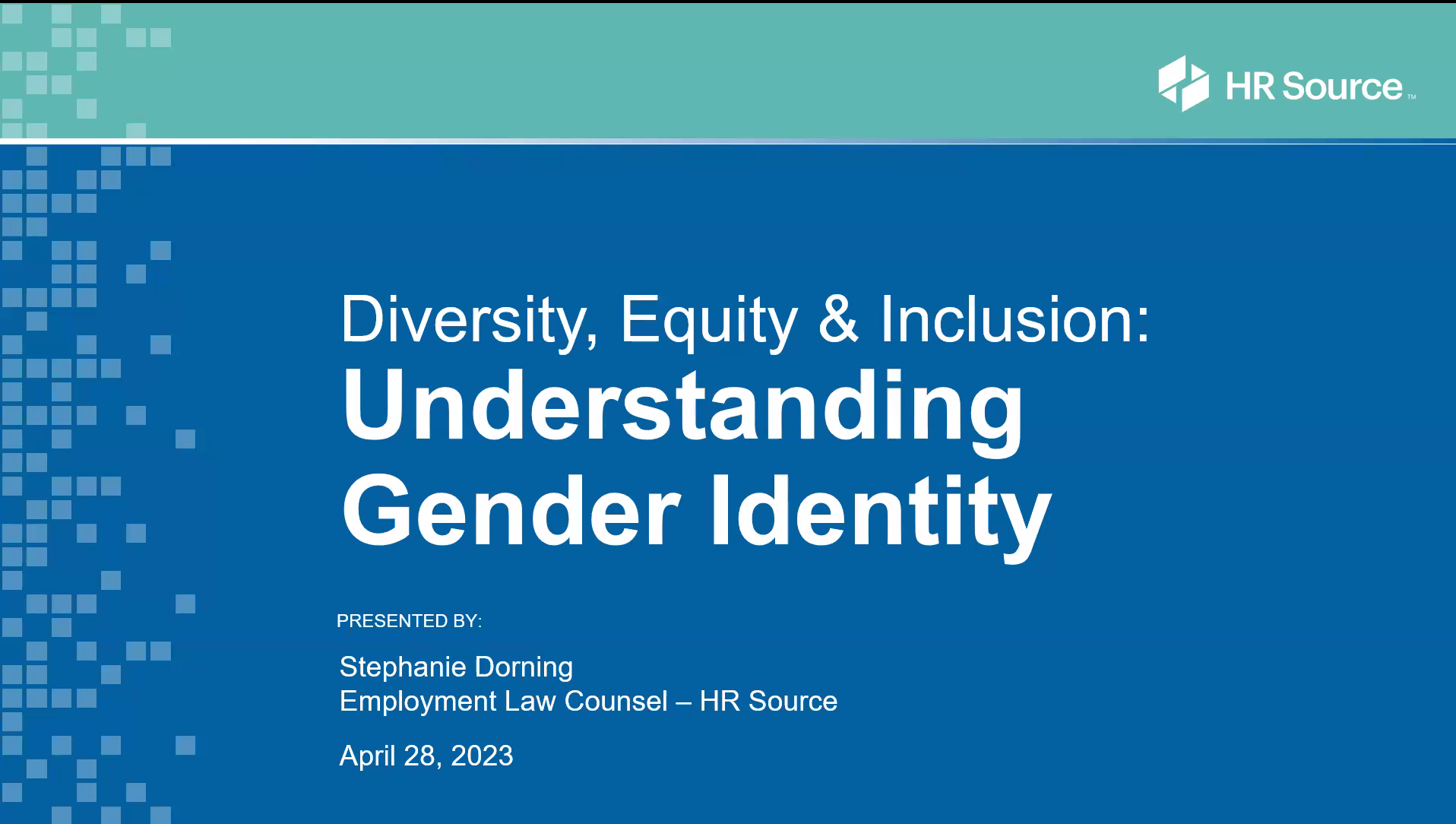 HR Source™

Diversity, Equity & Inclusion:
Understanding Gender Identity

PRESENTED BY:

Stephanie Dorning
Employment Law Counsel – HR Source

April 28, 2023